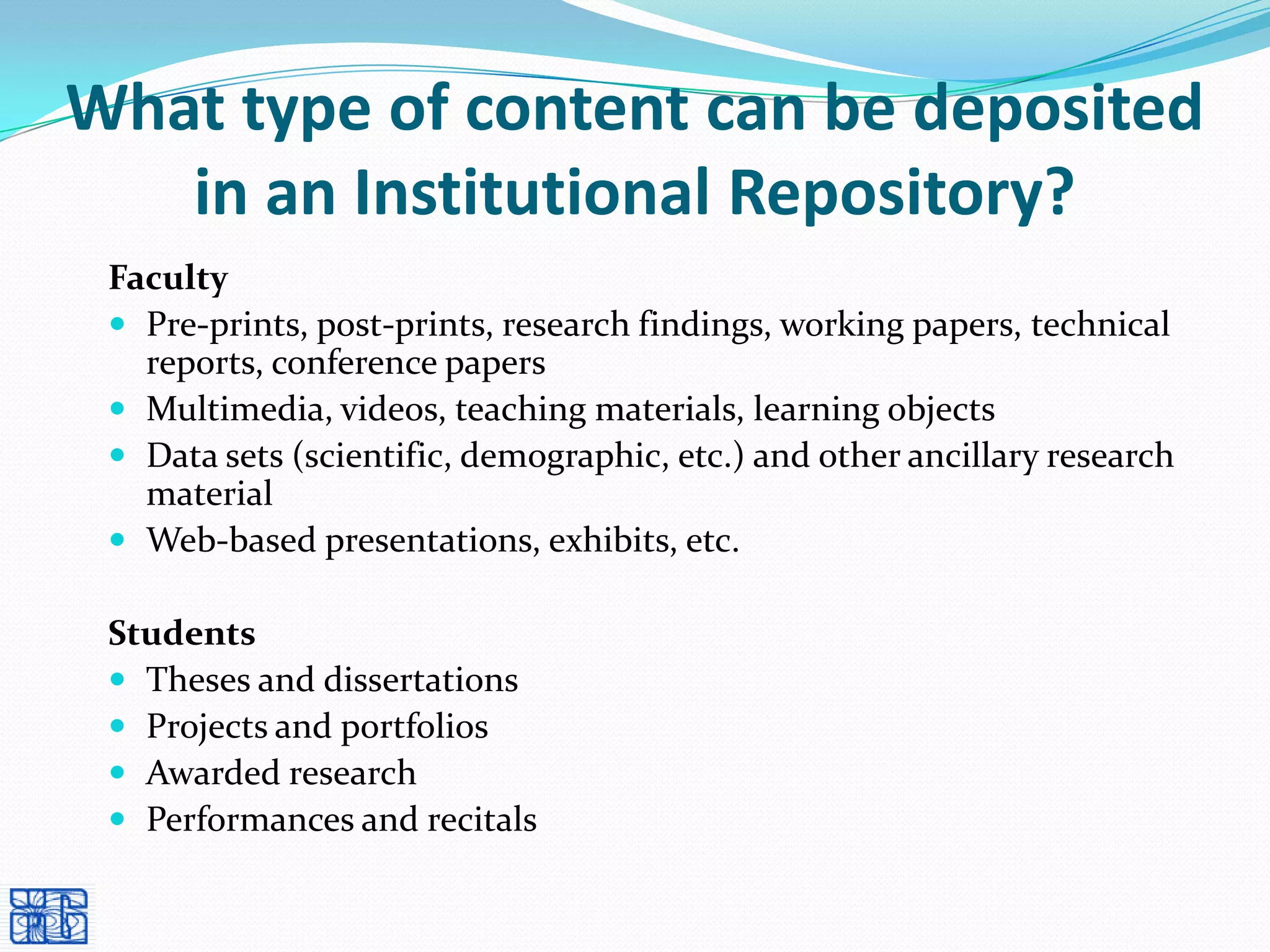 What type of content can be deposited in an Institutional Repository?

Faculty

- Pre-prints, post-prints, research findings, working papers, technical reports, conference papers
- Multimedia, videos, teaching materials, learning objects
- Data sets (scientific, demographic, etc.) and other ancillary research material
- Web-based presentations, exhibits, etc.

Students

- Theses and dissertations
- Projects and portfolios
- Awarded research
- Performances and recitals